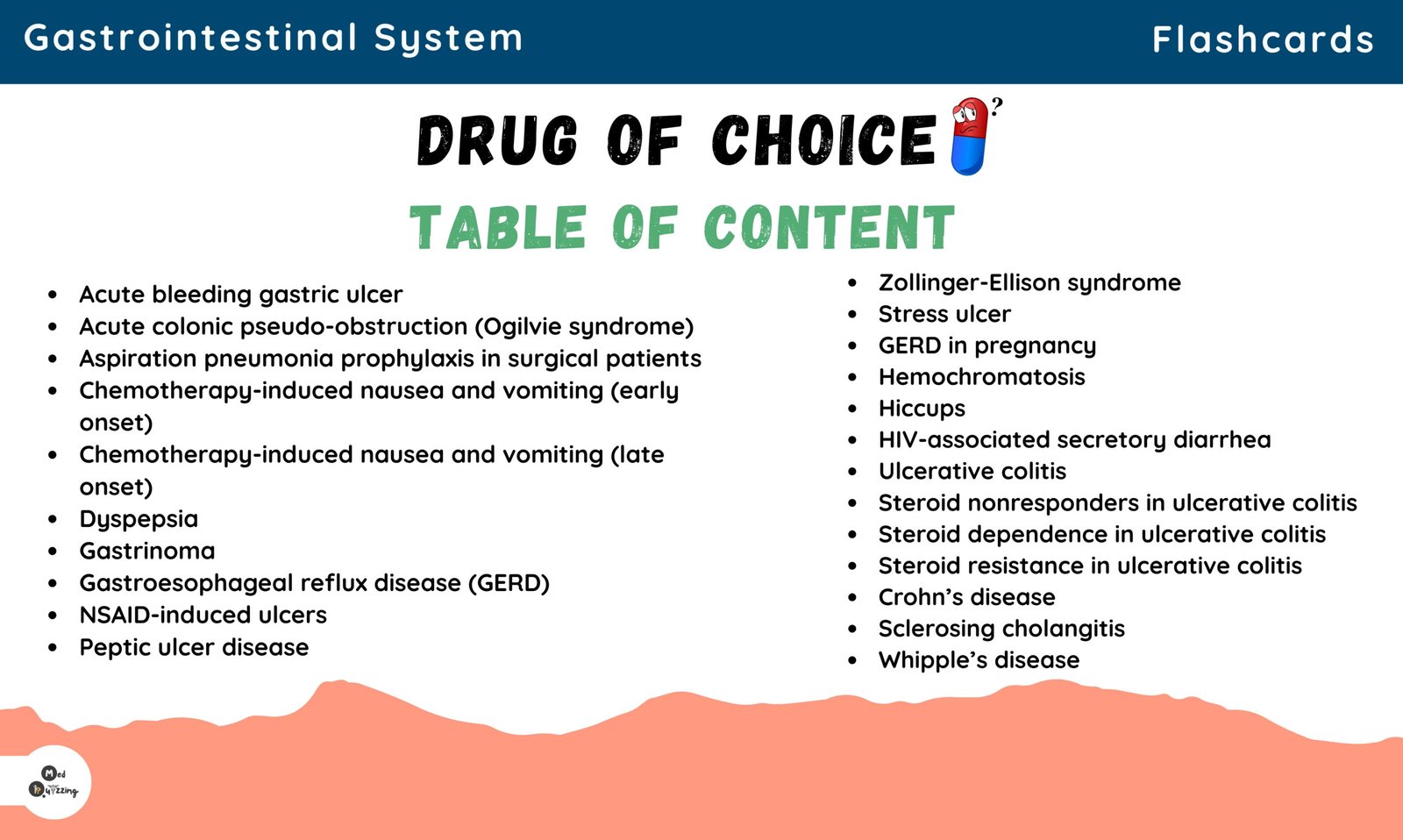 Gastrointestinal System

Flashcards

DRUG OF CHOICE

?

TABLE OF CONTENT

- Acute bleeding gastric ulcer
- Acute colonic pseudo-obstruction (Ogilvie syndrome)
- Aspiration pneumonia prophylaxis in surgical patients
- Chemotherapy-induced nausea and vomiting (early onset)
- Chemotherapy-induced nausea and vomiting (late onset)
- Dyspepsia
- Gastrinoma
- Gastroesophageal reflux disease (GERD)
- NSAID-induced ulcers
- Peptic ulcer disease

- Zollinger-Ellison syndrome
- Stress ulcer
- GERD in pregnancy
- Hemochromatosis
- Hiccups
- HIV-associated secretory diarrhea
- Ulcerative colitis
- Steroid nonresponders in ulcerative colitis
- Steroid dependence in ulcerative colitis
- Steroid resistance in ulcerative colitis
- Crohn's disease
- Sclerosing cholangitis
- Whipple's disease

Med Quizzing